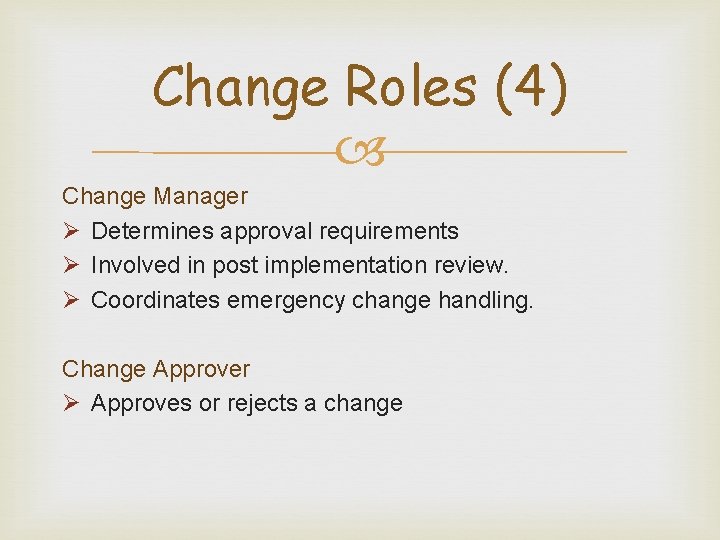 Change Roles (4)

Change Manager
➢ Determines approval requirements
➢ Involved in post implementation review.
➢ Coordinates emergency change handling.

Change Approver
➢ Approves or rejects a change